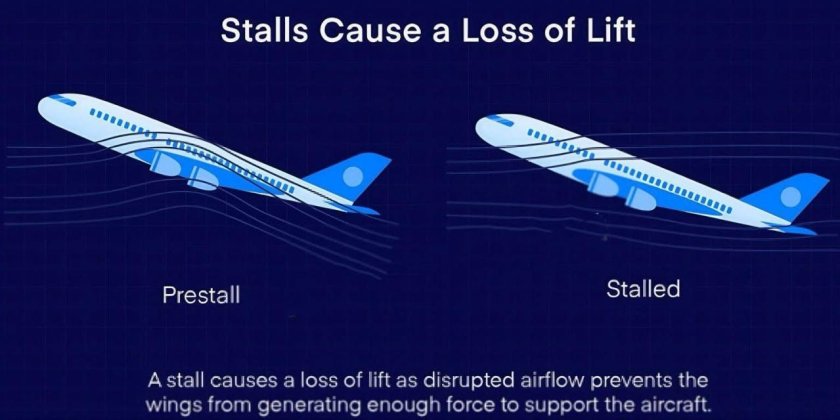 Stalls Cause a Loss of Lift

Prestall

Stalled

A stall causes a loss of lift as disrupted airflow prevents the wings from generating enough force to support the aircraft.